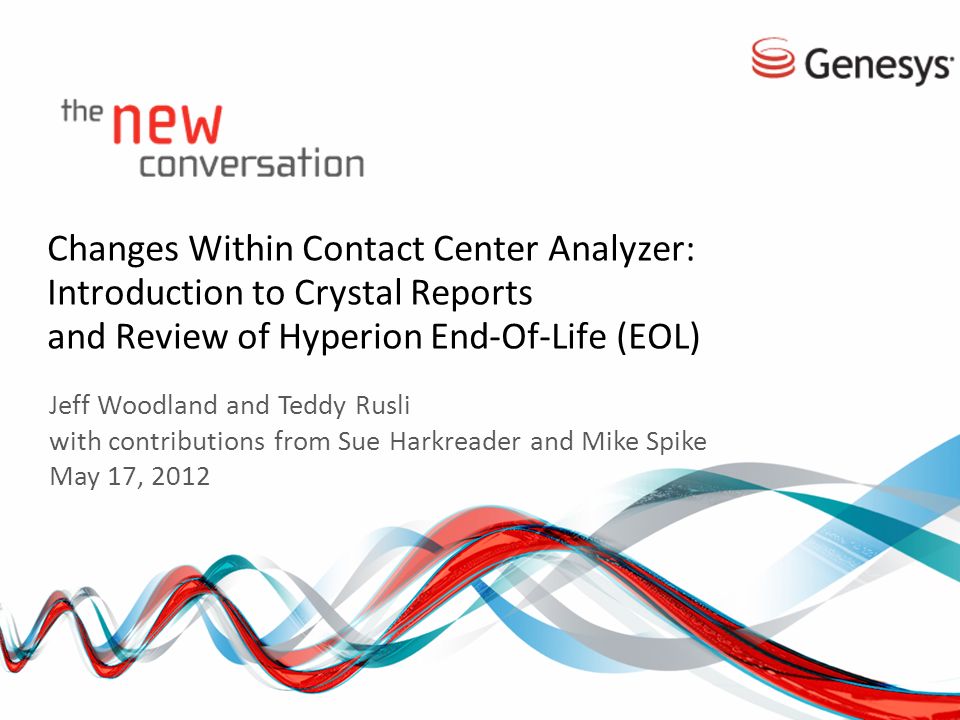 Genesys

the new conversation

Changes Within Contact Center Analyzer: Introduction to Crystal Reports and Review of Hyperion End-Of-Life (EOL)

Jeff Woodland and Teddy Rusli
with contributions from Sue Harkreader and Mike Spike
May 17, 2012